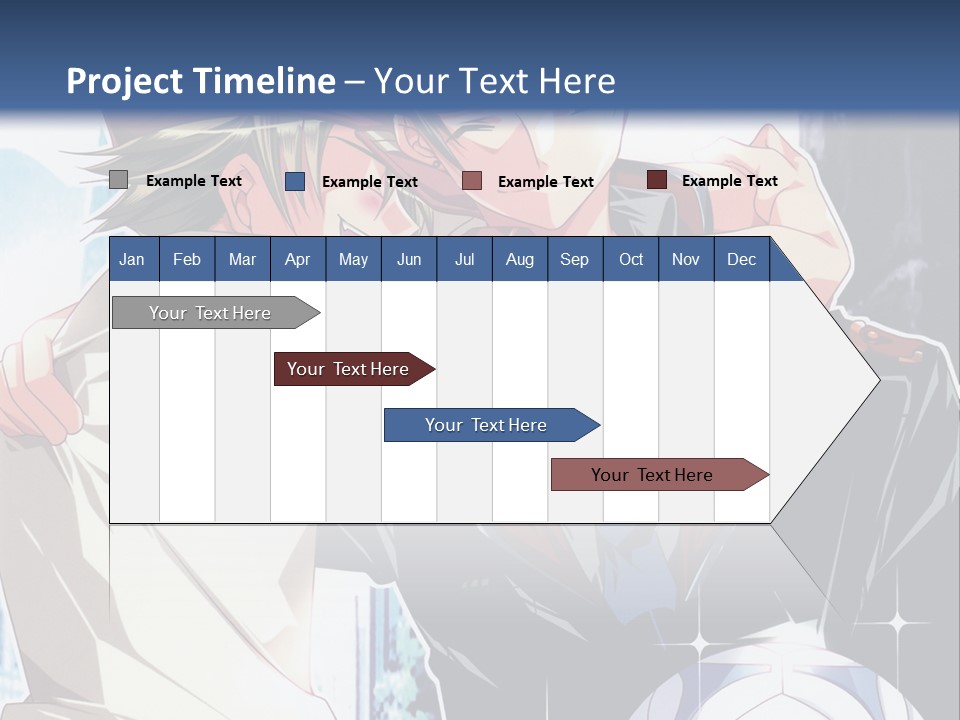 Project Timeline – Your Text Here

Example Text Example Text Example Text Example Text

| Jan | Feb | Mar | Apr | May | Jun | Jul | Aug | Sep | Oct | Nov | Dec |
|---|---|---|---|---|---|---|---|---|---|---|---|

Your Text Here

Your Text Here

Your Text Here

Your Text Here